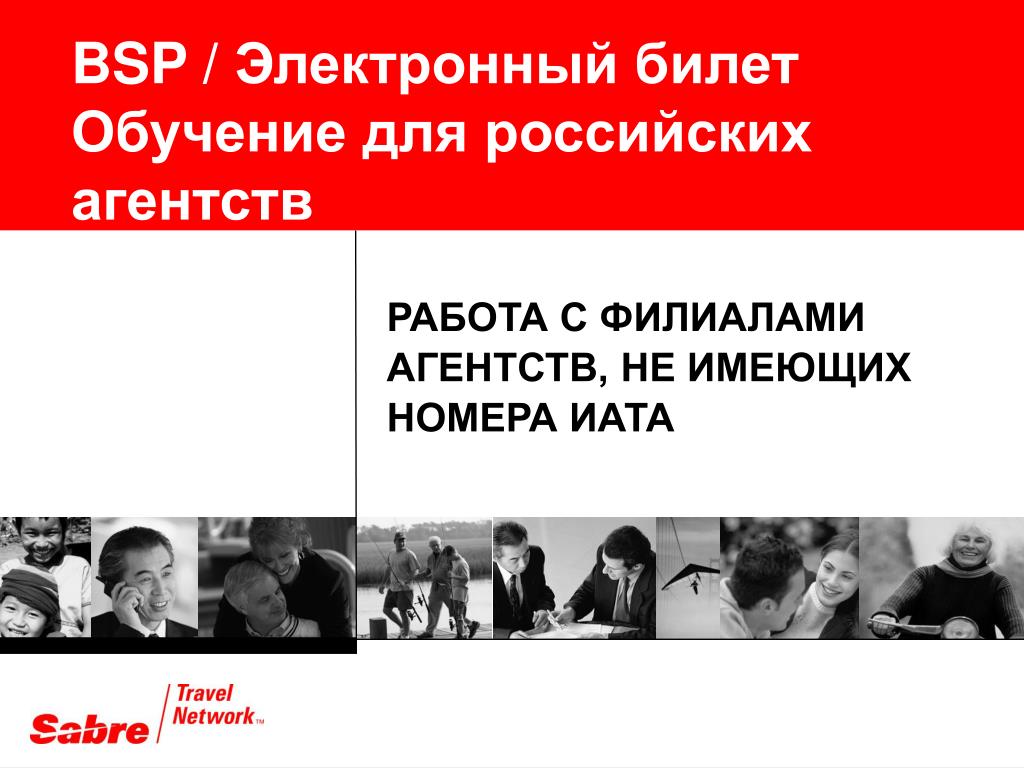 BSP / Электронный билет
Обучение для российских агентств

РАБОТА С ФИЛИАЛАМИ АГЕНТСТВ, НЕ ИМЕЮЩИХ НОМЕРА ИАТА

Sabre Travel Network™